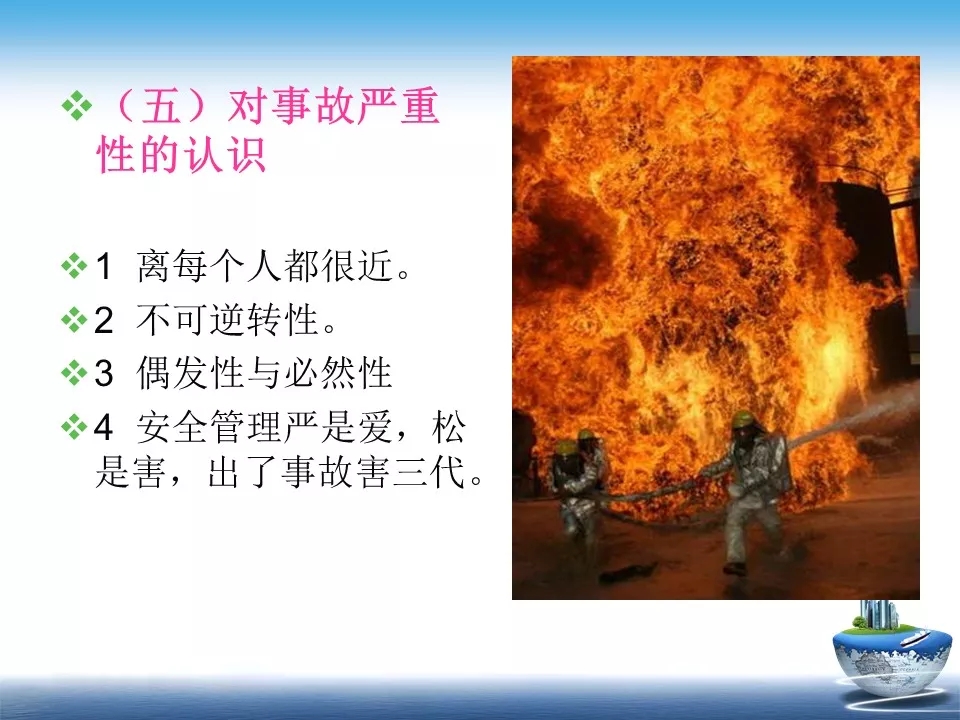 ❖（五）对事故严重性的认识

❖1 离每个人都很近。

❖2 不可逆转性。

❖3 偶发性与必然性

❖4 安全管理严是爱，松是害，出了事故害三代。